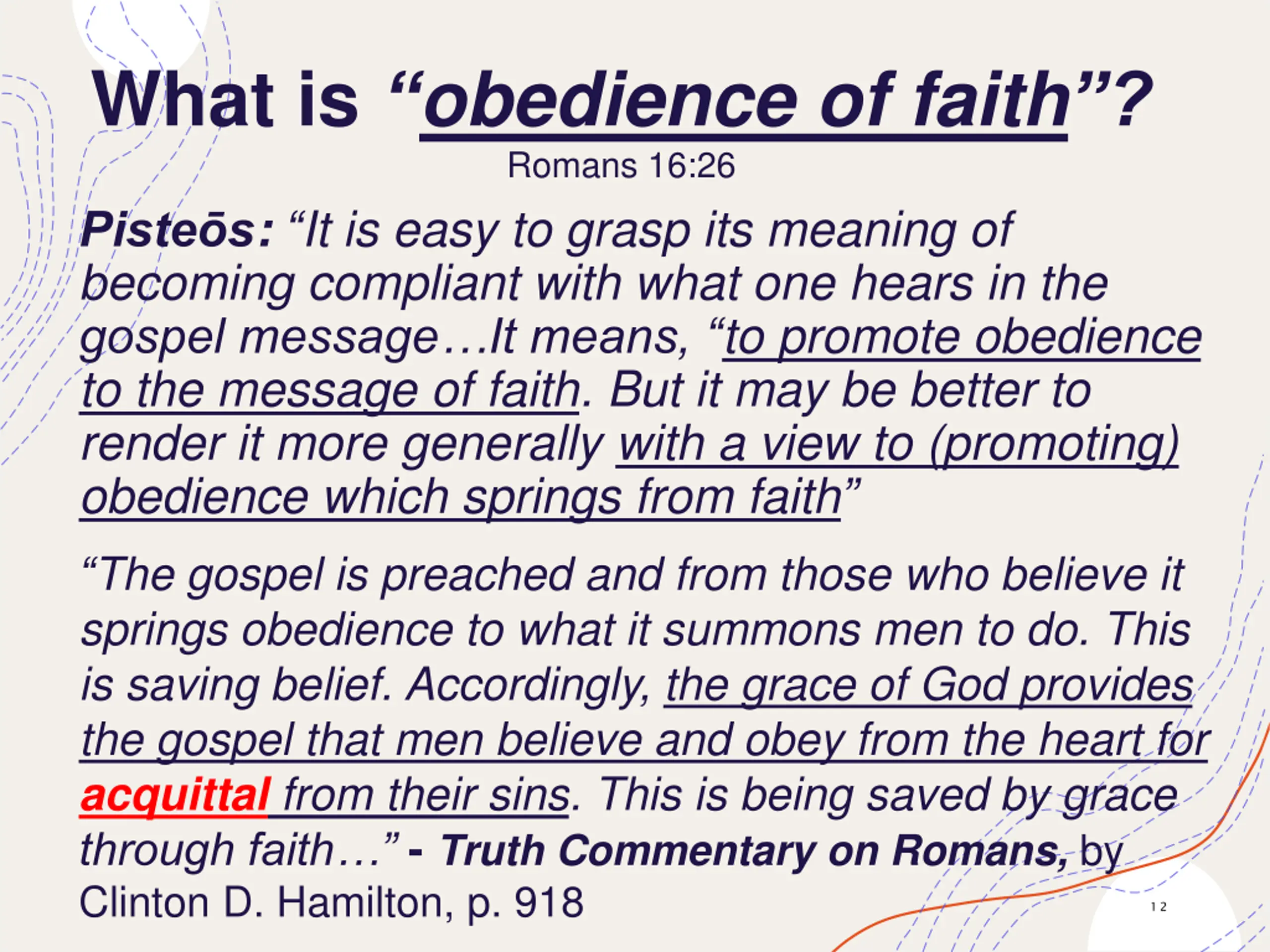 What is “obedience of faith”?

Romans 16:26

Pisteōs: “It is easy to grasp its meaning of becoming compliant with what one hears in the gospel message…It means, “to promote obedience to the message of faith. But it may be better to render it more generally with a view to (promoting) obedience which springs from faith”

“The gospel is preached and from those who believe it springs obedience to what it summons men to do. This is saving belief. Accordingly, the grace of God provides the gospel that men believe and obey from the heart for acquittal from their sins. This is being saved by grace through faith…” - Truth Commentary on Romans, by Clinton D. Hamilton, p. 918

12